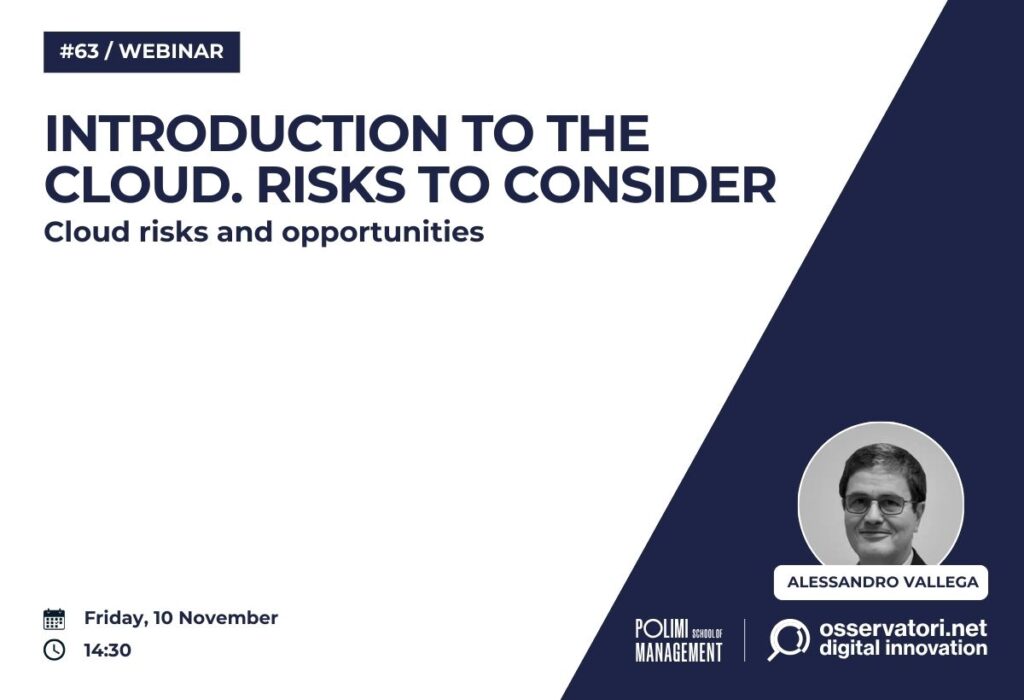 #63 / WEBINAR

INTRODUCTION TO THE CLOUD. RISKS TO CONSIDER

Cloud risks and opportunities

ALESSANDRO VALLEGA

Friday, 10 November

14:30

POLIMI SCHOOL OF MANAGEMENT

osservatori.net digital innovation